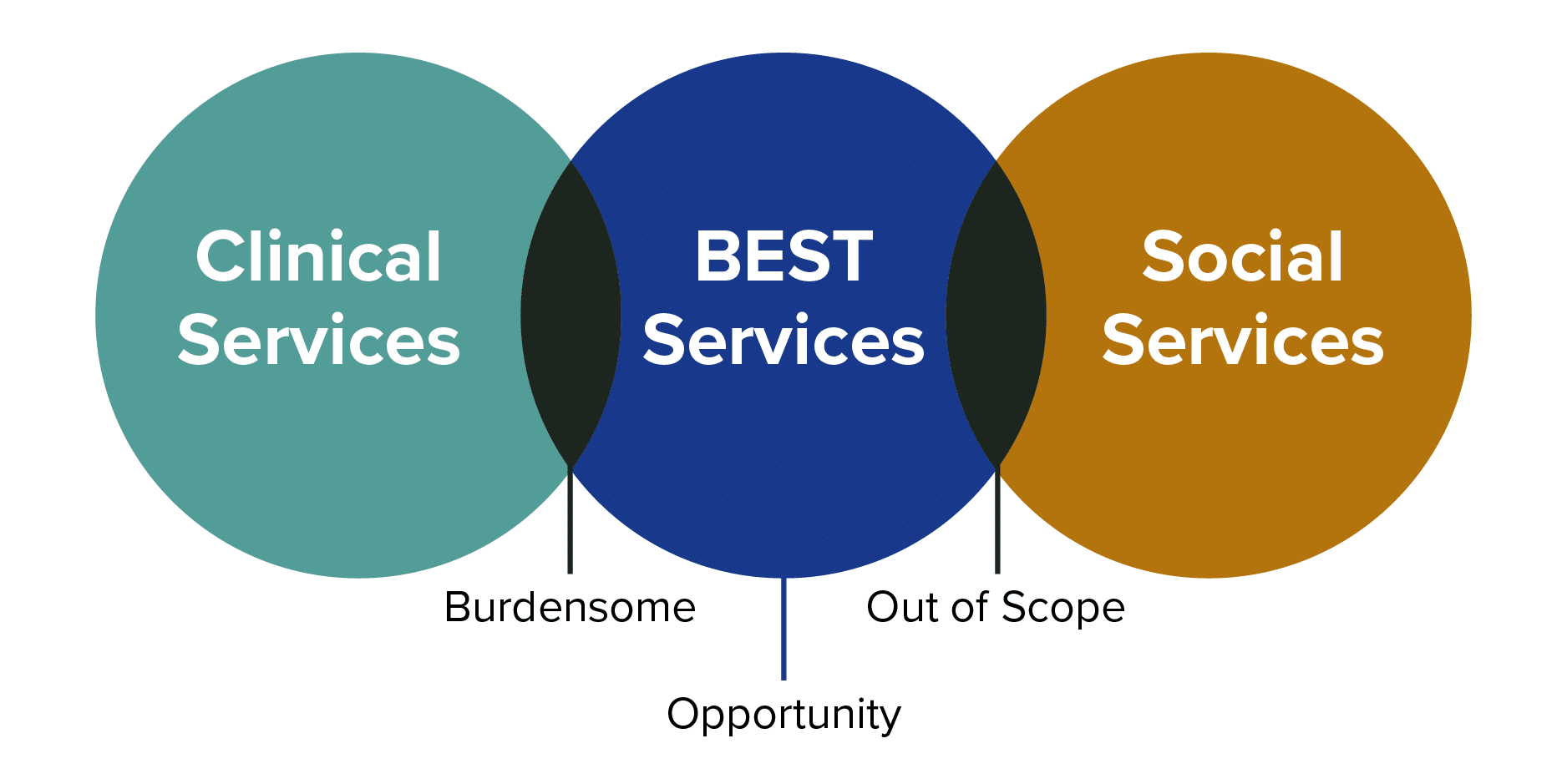 Clinical Services

BEST Services

Social Services

Burdensome

Out of Scope

Opportunity